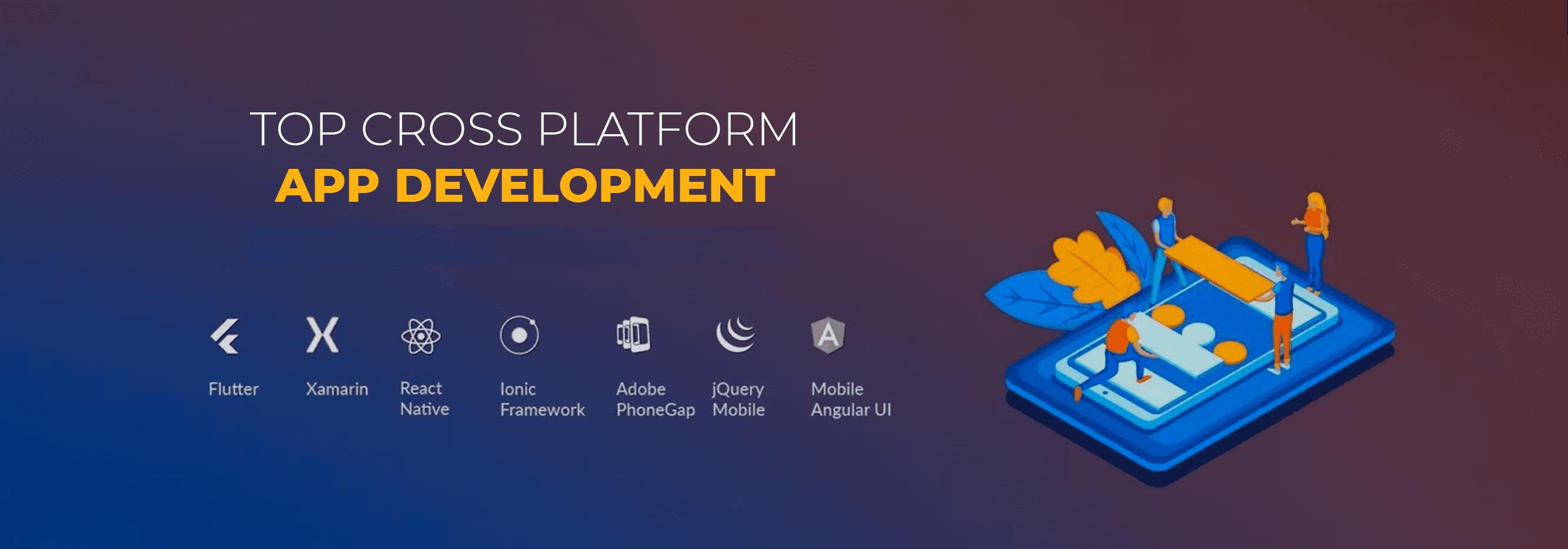 TOP CROSS PLATFORM
APP DEVELOPMENT

Flutter

Xamarin

React Native

Ionic Framework

Adobe PhoneGap

jQuery Mobile

Mobile Angular UI